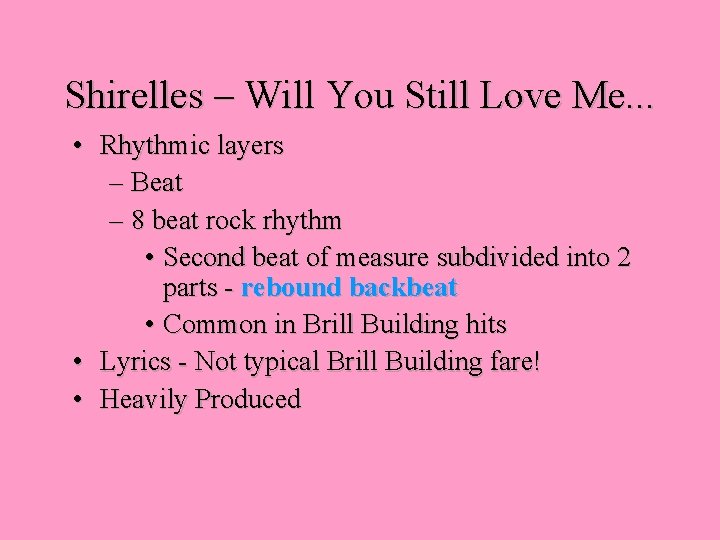 Shirelles – Will You Still Love Me...

• Rhythmic layers
  – Beat
  – 8 beat rock rhythm
    • Second beat of measure subdivided into 2 parts - rebound backbeat
    • Common in Brill Building hits
• Lyrics - Not typical Brill Building fare!
• Heavily Produced